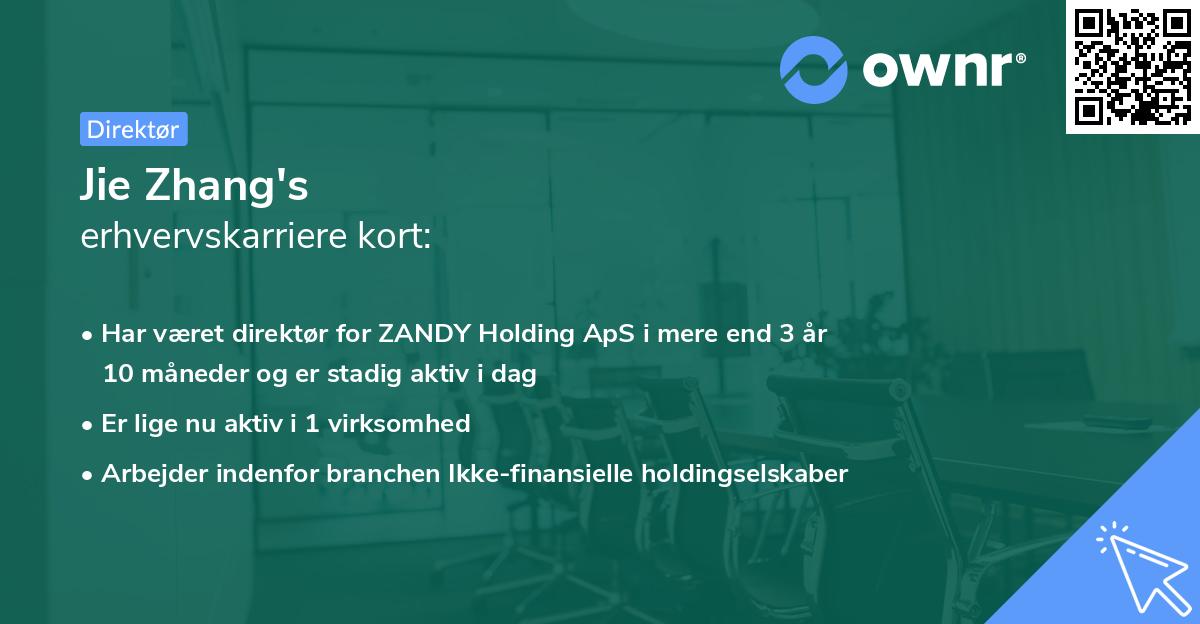 ownr®

Direktør

Jie Zhang's
erhvervskarriere kort:

• Har været direktør for ZANDY Holding ApS i mere end 3 år 10 måneder og er stadig aktiv i dag
• Er lige nu aktiv i 1 virksomhed
• Arbejder indenfor branchen Ikke-finansielle holdingselskaber